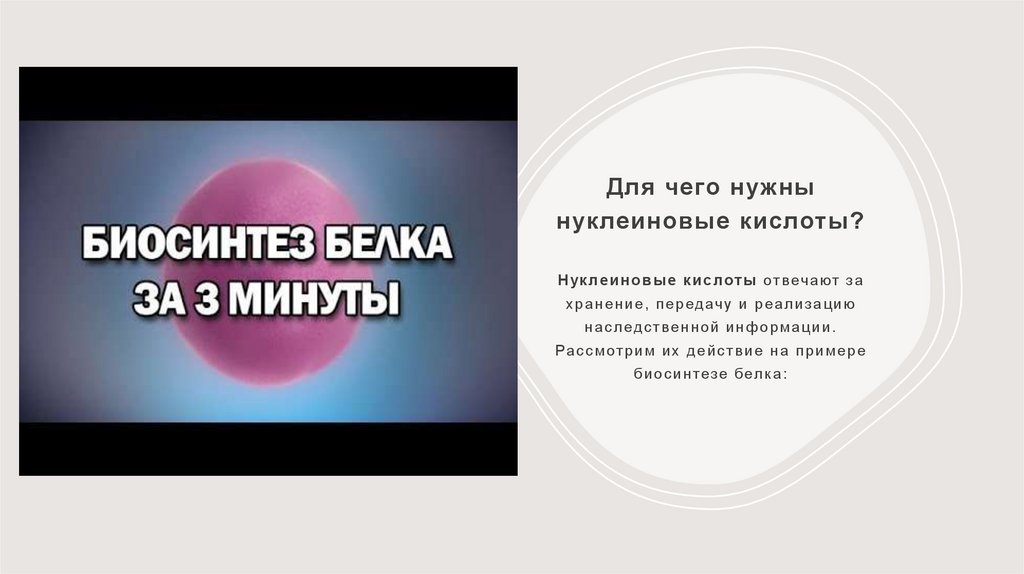 БИОСИНТЕЗ БЕЛКА
ЗА 3 МИНУТЫ

Для чего нужны нуклеиновые кислоты?

Нуклеиновые кислоты отвечают за хранение, передачу и реализацию наследственной информации. Рассмотрим их действие на примере биосинтезе белка: